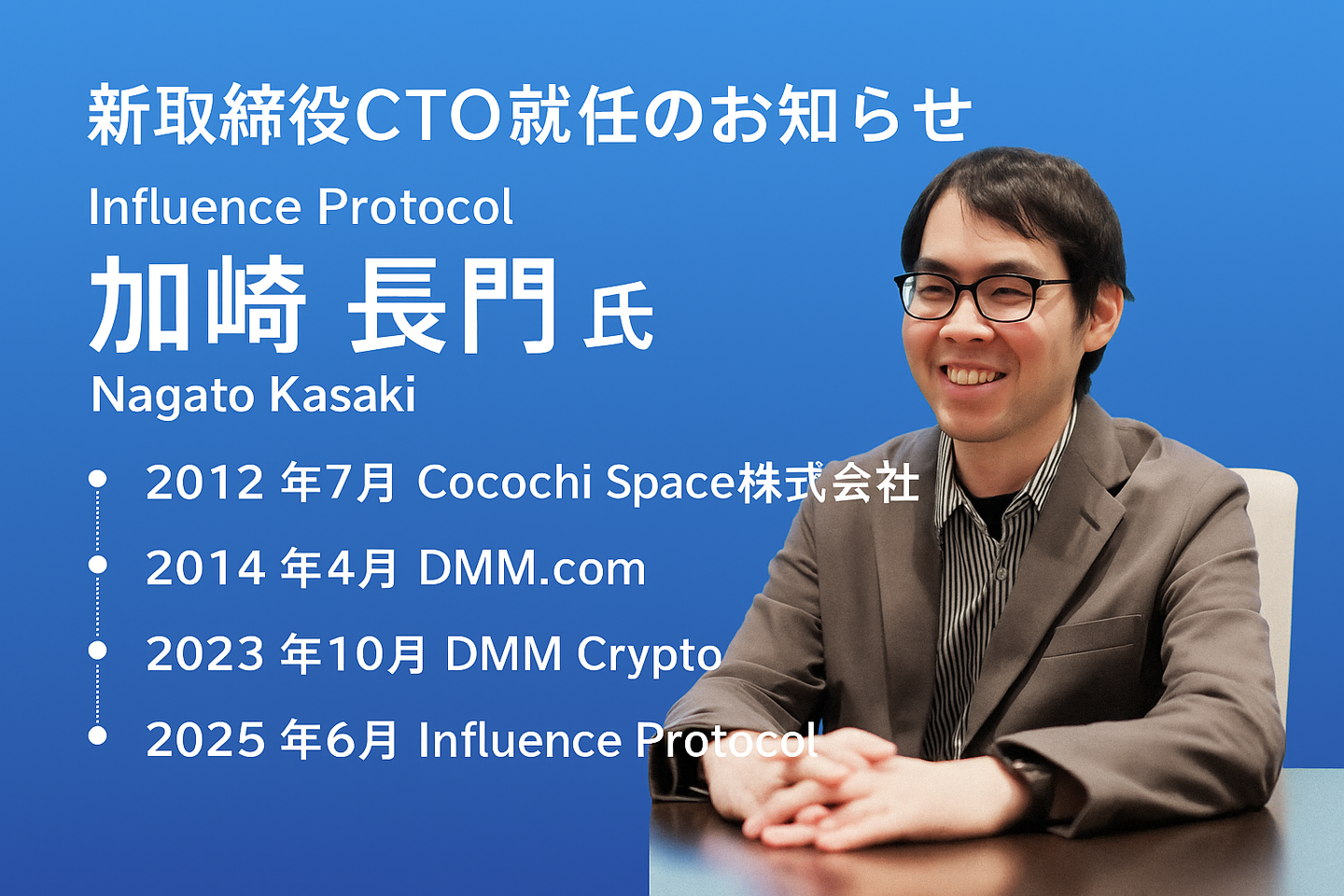 新取締役CTO就任のお知らせ

Influence Protocol

加崎 長門 氏

Nagato Kasaki

2012 年7月 Cocochi Space株式会社

2014 年4月 DMM.com

2023 年10月 DMM Crypto

2025 年6月 Influence Protocol